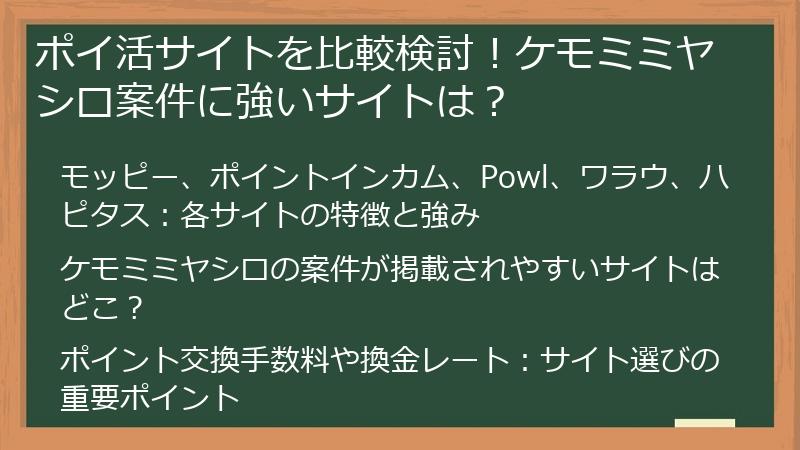 ポイ活サイトを比較検討！ケモミミヤシロ案件に強いサイトは？

モッピー、ポイントインカム、Powl、ワラウ、ハピタス：各サイトの特徴と強み

ケモミミヤシロの案件が掲載されやすいサイトはどこ？

ポイント交換手数料や換金レート：サイト選びの重要ポイント